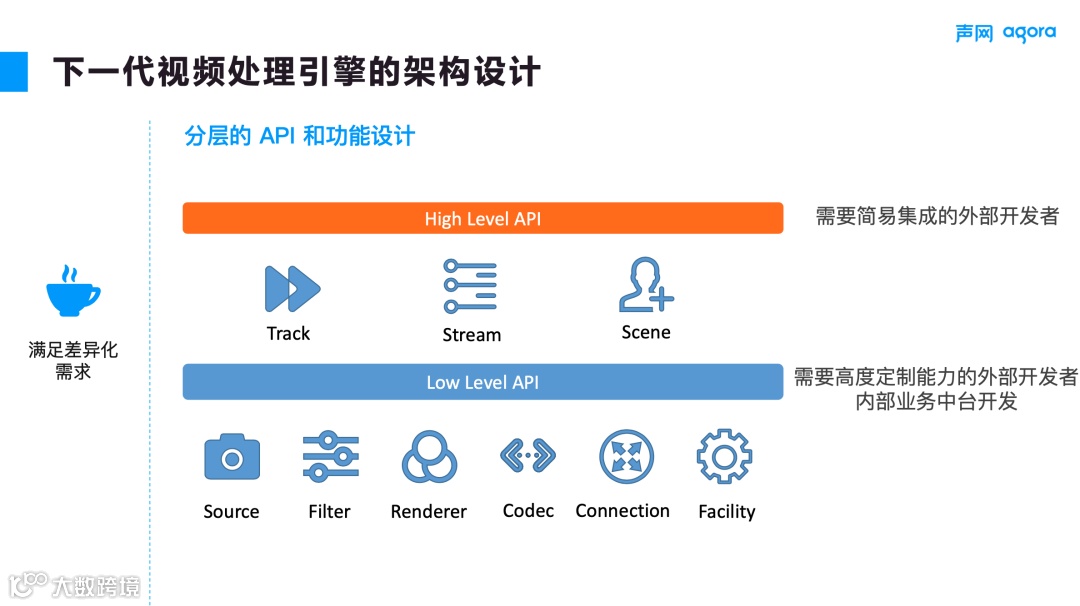 声网 agora

下一代视频处理引擎的架构设计

满足差异化需求

分层的 API 和功能设计

High Level API

需要简易集成的外部开发者

Track

Stream

Scene

Low Level API

需要高度定制能力的外部开发者
内部业务中台开发

Source

Filter

Renderer

Codec

Connection

Facility

大数跨境